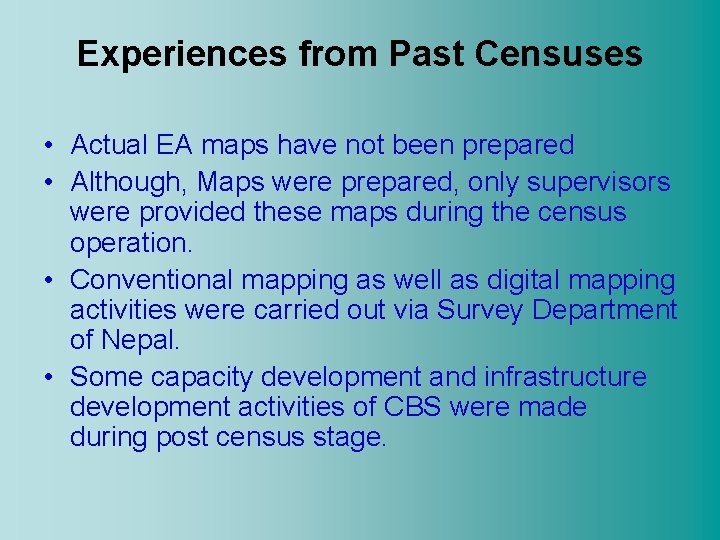 Experiences from Past Censuses

• Actual EA maps have not been prepared
• Although, Maps were prepared, only supervisors were provided these maps during the census operation.
• Conventional mapping as well as digital mapping activities were carried out via Survey Department of Nepal.
• Some capacity development and infrastructure development activities of CBS were made during post census stage.